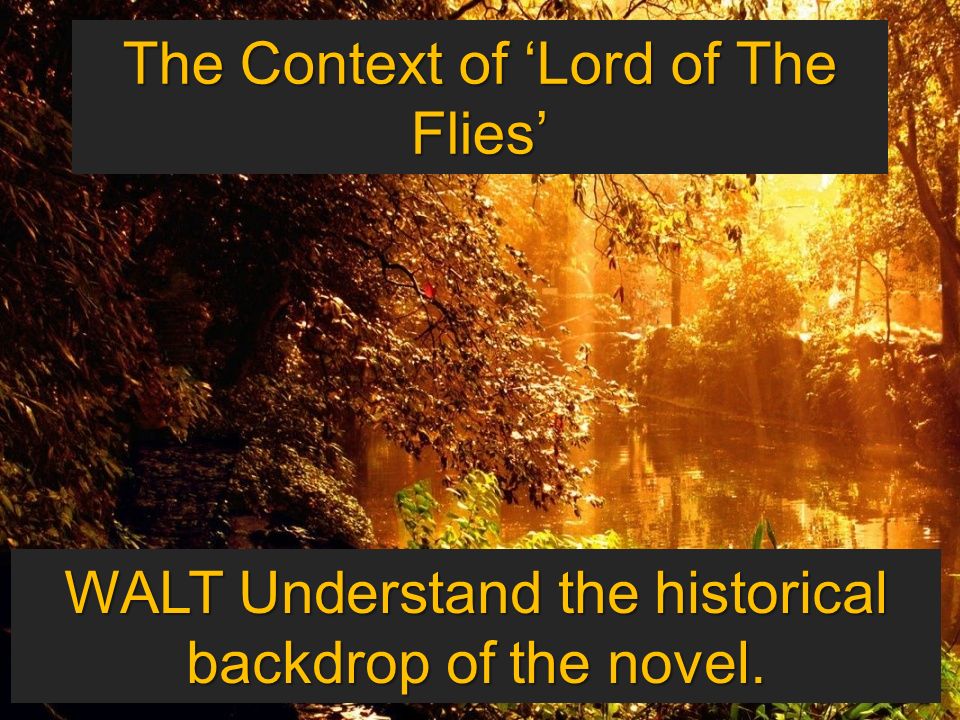 The Context of ‘Lord of The Flies’

WALT Understand the historical backdrop of the novel.